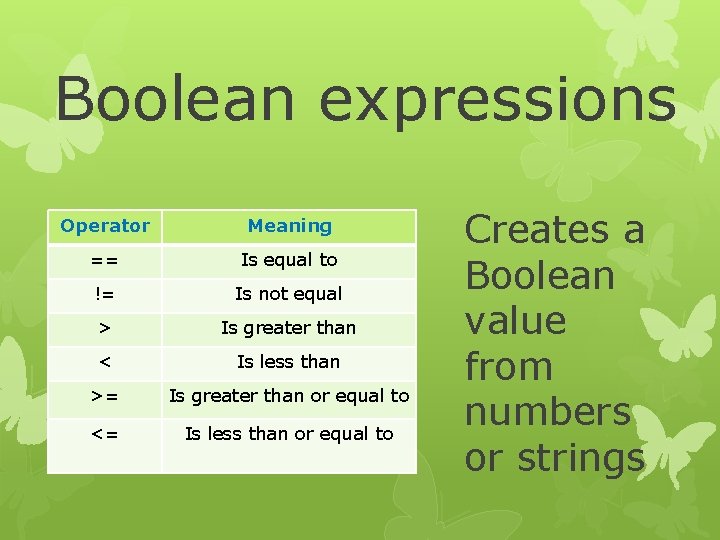 Boolean expressions

| Operator | Meaning |
|---|---|
| == | Is equal to |
| != | Is not equal |
| > | Is greater than |
| < | Is less than |
| >= | Is greater than or equal to |
| <= | Is less than or equal to |

Creates a Boolean value from numbers or strings